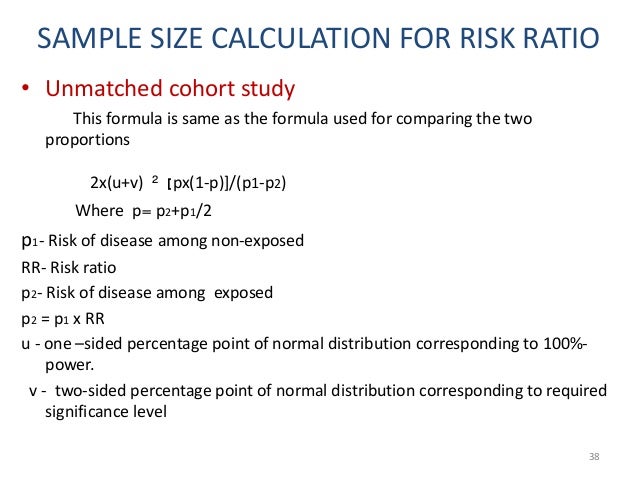 SAMPLE SIZE CALCULATION FOR RISK RATIO

• Unmatched cohort study

This formula is same as the formula used for comparing the two proportions

$2x(u+v)^2 [px(1-p)]/(p_1-p_2)$

Where $p= p_2+p_1/2$

$p_1$- Risk of disease among non-exposed

RR- Risk ratio

$p_2$- Risk of disease among exposed

$p_2 = p_1$ x RR

u - one –sided percentage point of normal distribution corresponding to 100%-power.

v - two-sided percentage point of normal distribution corresponding to required significance level

38